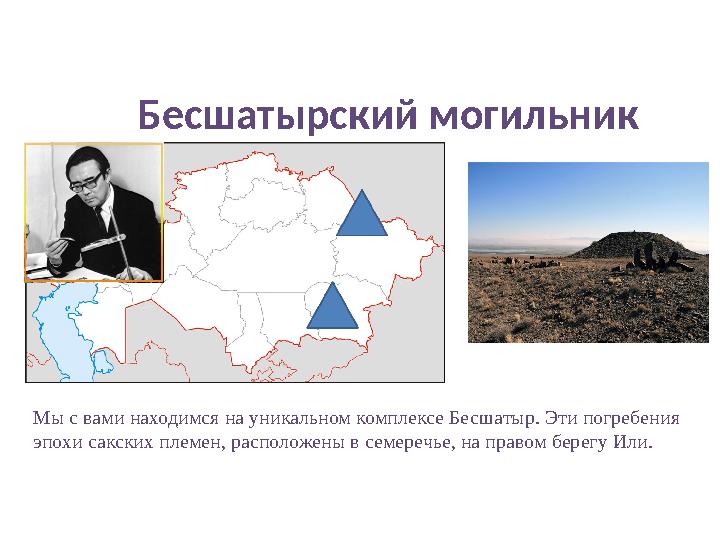 Бесшатырский могильник

Мы с вами находимся на уникальном комплексе Бесшатыр. Эти погребения эпохи сакских племен, расположены в семеречье, на правом берегу Или.